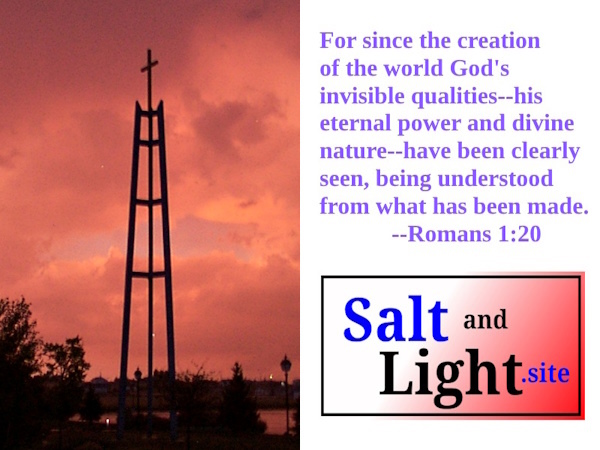 For since the creation of the world God's invisible qualities--his eternal power and divine nature--have been clearly seen, being understood from what has been made.
--Romans 1:20

Salt and Light.site